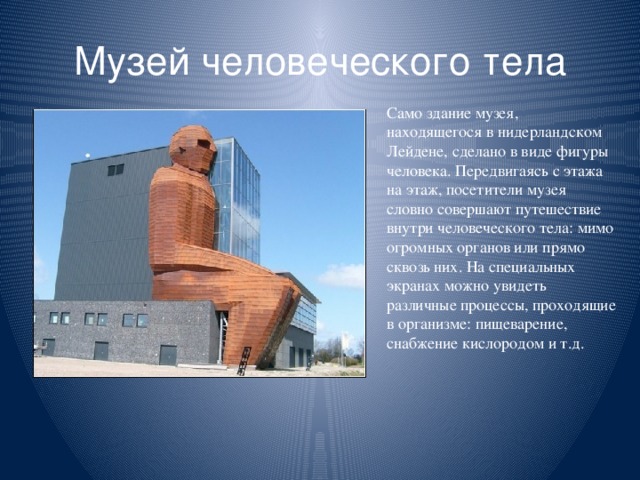 Музей человеческого тела

Само здание музея, находящегося в нидерландском Лейдене, сделано в виде фигуры человека. Передвигаясь с этажа на этаж, посетители музея словно совершают путешествие внутри человеческого тела: мимо огромных органов или прямо сквозь них. На специальных экранах можно увидеть различные процессы, проходящие в организме: пищеварение, снабжение кислородом и т.д.